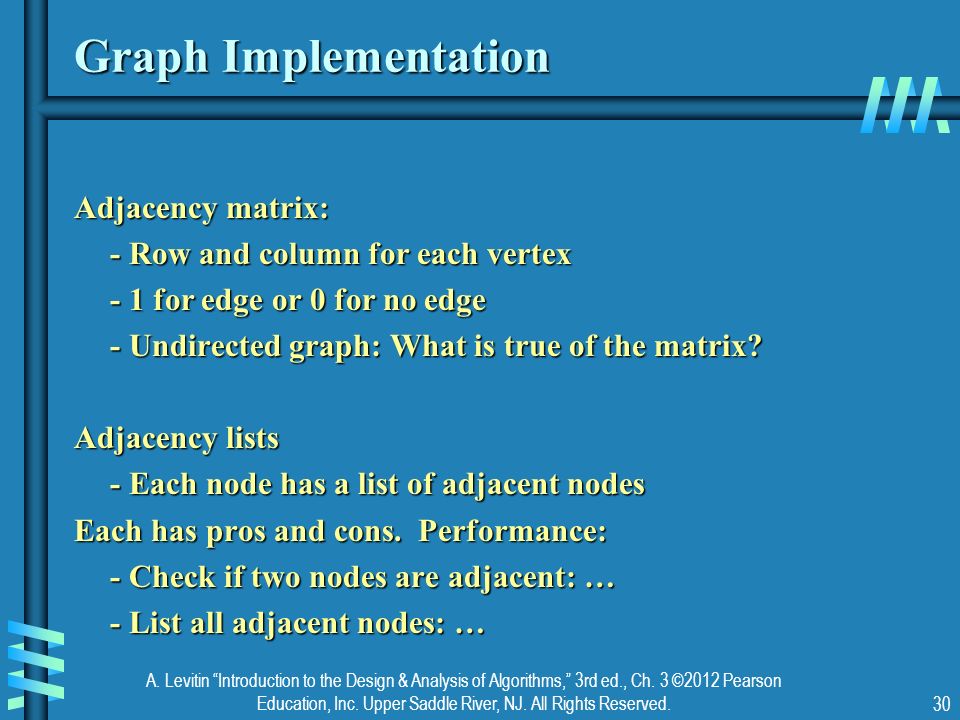 Graph Implementation

Adjacency matrix:
- Row and column for each vertex
- 1 for edge or 0 for no edge
- Undirected graph: What is true of the matrix?

Adjacency lists
- Each node has a list of adjacent nodes
Each has pros and cons. Performance:
- Check if two nodes are adjacent: …
- List all adjacent nodes: …

A. Levitin "Introduction to the Design & Analysis of Algorithms," 3rd ed., Ch. 3 ©2012 Pearson Education, Inc. Upper Saddle River, NJ. All Rights Reserved.

30